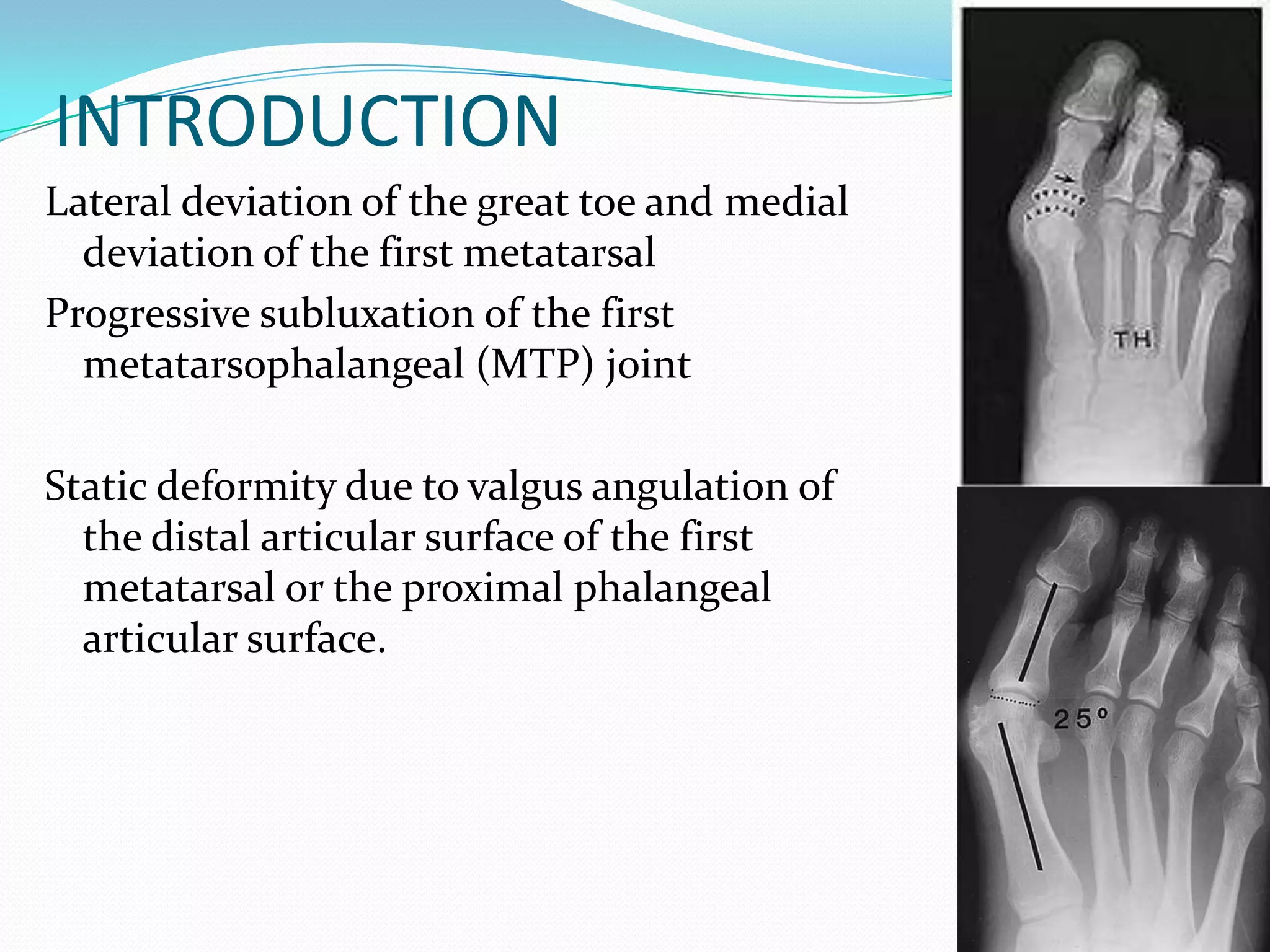 INTRODUCTION

Lateral deviation of the great toe and medial deviation of the first metatarsal

Progressive subluxation of the first metatarsophalangeal (MTP) joint

Static deformity due to valgus angulation of the distal articular surface of the first metatarsal or the proximal phalangeal articular surface.

TH

25°